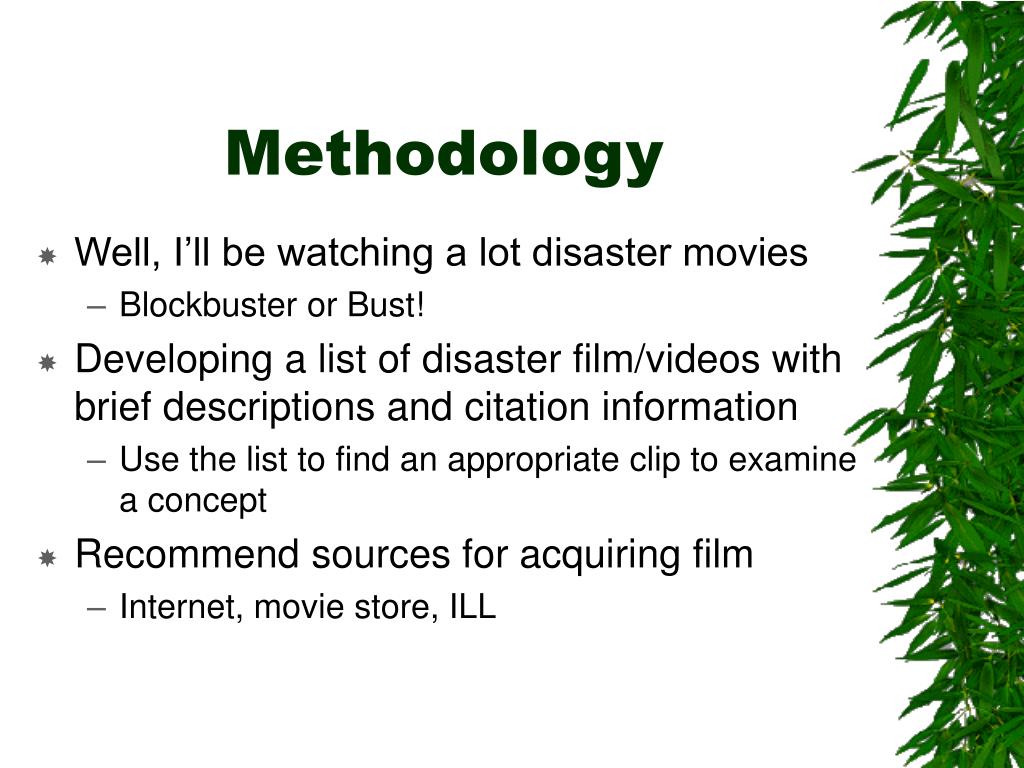 Methodology

Well, I'll be watching a lot disaster movies
– Blockbuster or Bust!

Developing a list of disaster film/videos with brief descriptions and citation information
– Use the list to find an appropriate clip to examine a concept

Recommend sources for acquiring film
– Internet, movie store, ILL